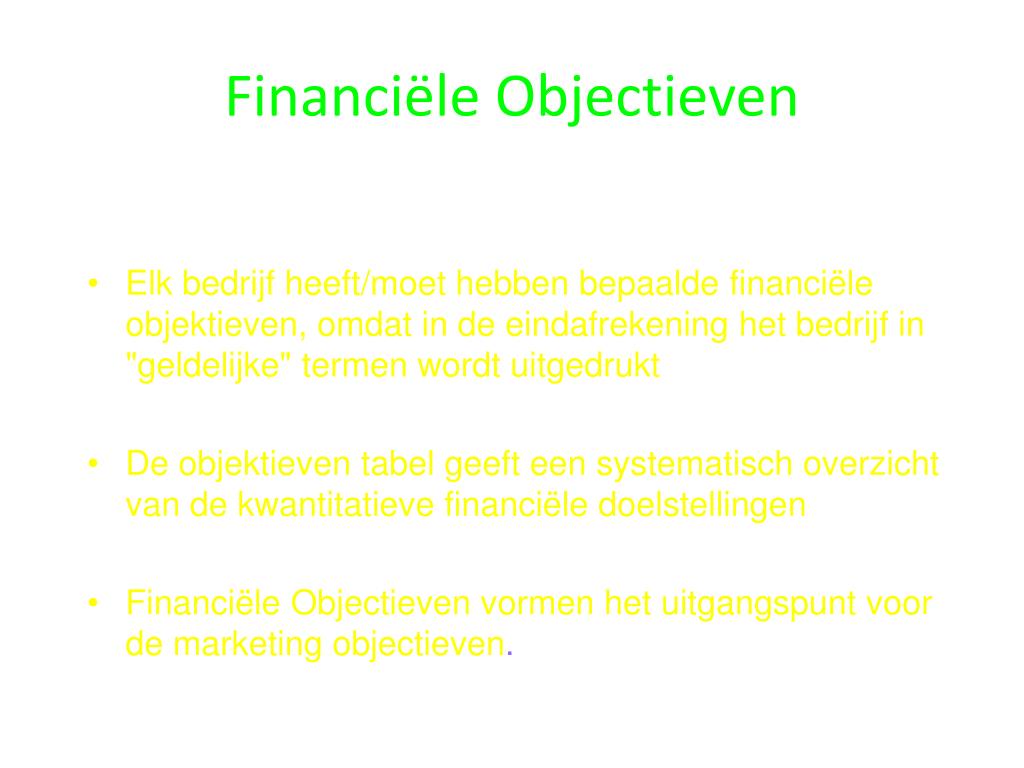 Financiële Objectieven

• Elk bedrijf heeft/moet hebben bepaalde financiële objektieven, omdat in de eindafrekening het bedrijf in "geldelijke" termen wordt uitgedrukt

• De objektieven tabel geeft een systematisch overzicht van de kwantitatieve financiële doelstellingen

• Financiële Objectieven vormen het uitgangspunt voor de marketing objectieven.